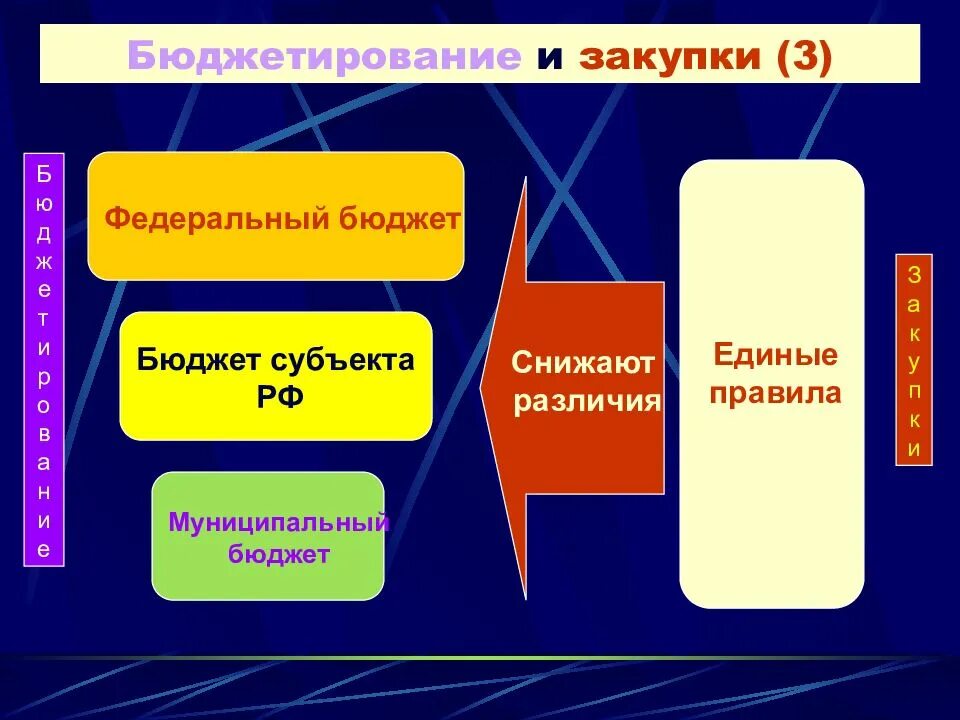 Бюджетирование и закупки (3)

Бюджетирование

Федеральный бюджет

Бюджет субъекта РФ

Муниципальный бюджет

Снижают различия

Единые правила

Закупки